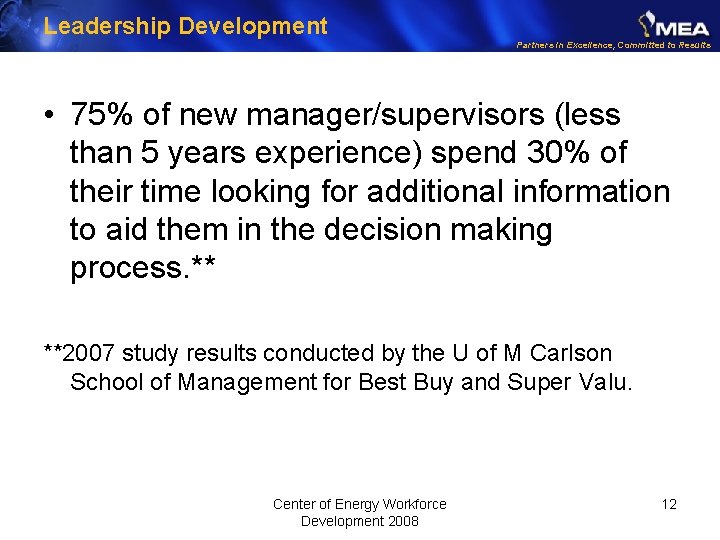 Leadership Development

MEA

Partners in Excellence, Committed to Results

• 75% of new manager/supervisors (less than 5 years experience) spend 30% of their time looking for additional information to aid them in the decision making process.**

**2007 study results conducted by the U of M Carlson School of Management for Best Buy and Super Valu.

Center of Energy Workforce Development 2008

12